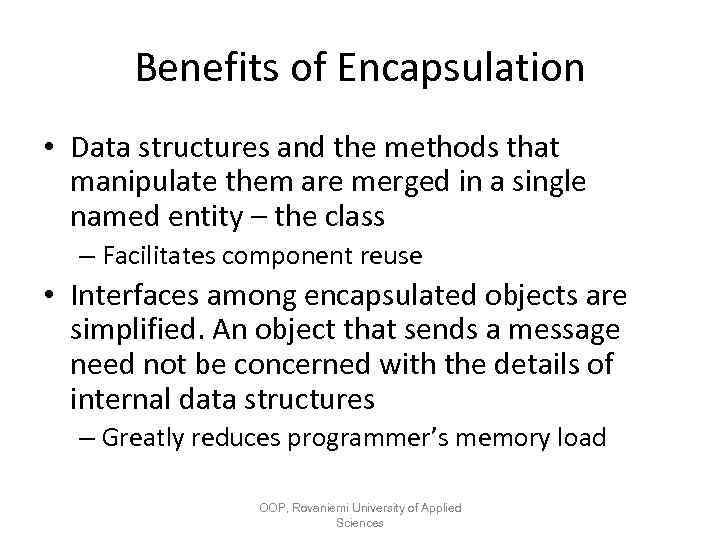 Benefits of Encapsulation

• Data structures and the methods that manipulate them are merged in a single named entity – the class

– Facilitates component reuse

• Interfaces among encapsulated objects are simplified. An object that sends a message need not be concerned with the details of internal data structures

– Greatly reduces programmer's memory load

OOP, Rovaniemi University of Applied Sciences